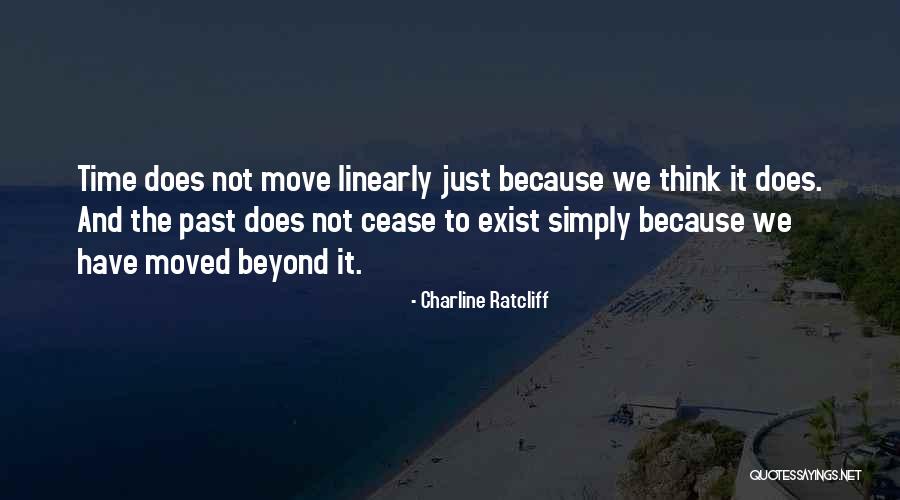 Time does not move linearly just because we think it does. And the past does not cease to exist simply because we have moved beyond it.

- Charline Ratcliff

QUOTESSAYINGS.NET